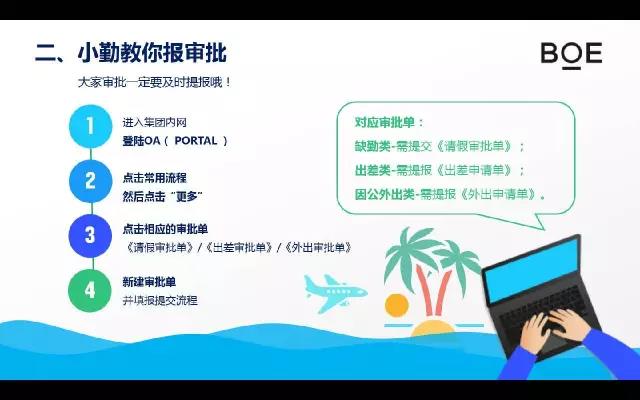 二、小勤教你报审批

BOE

大家审批一定要及时提报哦！

1
进入集团内网
登陆OA（ PORTAL ）

2
点击常用流程
然后点击“更多”

3
点击相应的审批单
《请假审批单》/《出差审批单》/《外出审批单》

4
新建审批单
并填报提交流程

对应审批单：
缺勤类-需提交《请假审批单》；
出差类-需提报《出差申请单》；
因公外出类-需提报《外出申请单》。